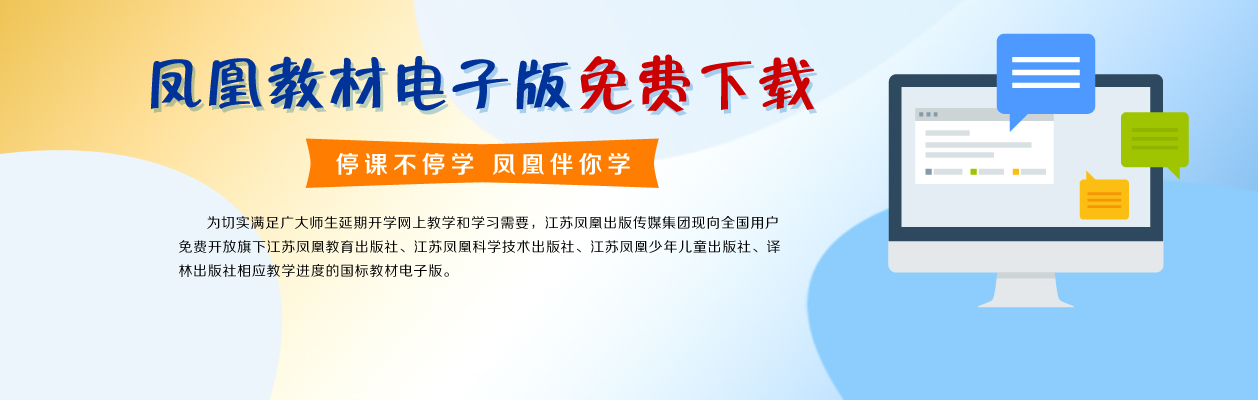 凤凰教材电子版免费下载

停课不停学 凤凰伴你学

为切实满足广大师生延期开学网上教学和学习需要，江苏凤凰出版传媒集团现向全国用户免费开放旗下江苏凤凰教育出版社、江苏凤凰科学技术出版社、江苏凤凰少年儿童出版社、译林出版社相应教学进度的国标教材电子版。